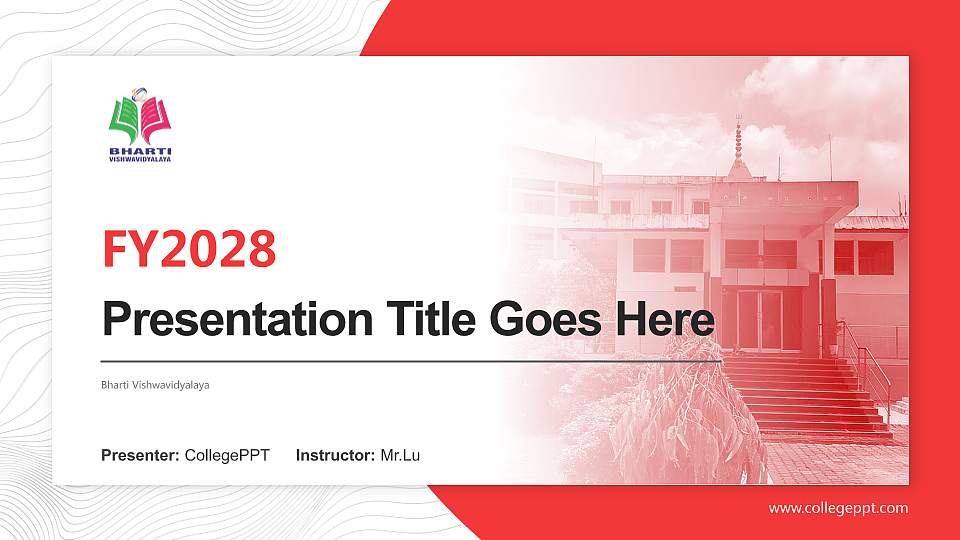 BHARTI
VISHWAVIDYALAYA

FY2028

Presentation Title Goes Here

Bharti Vishwavidyalaya

Presenter: CollegePPT Instructor: Mr.Lu

www.collegeppt.com